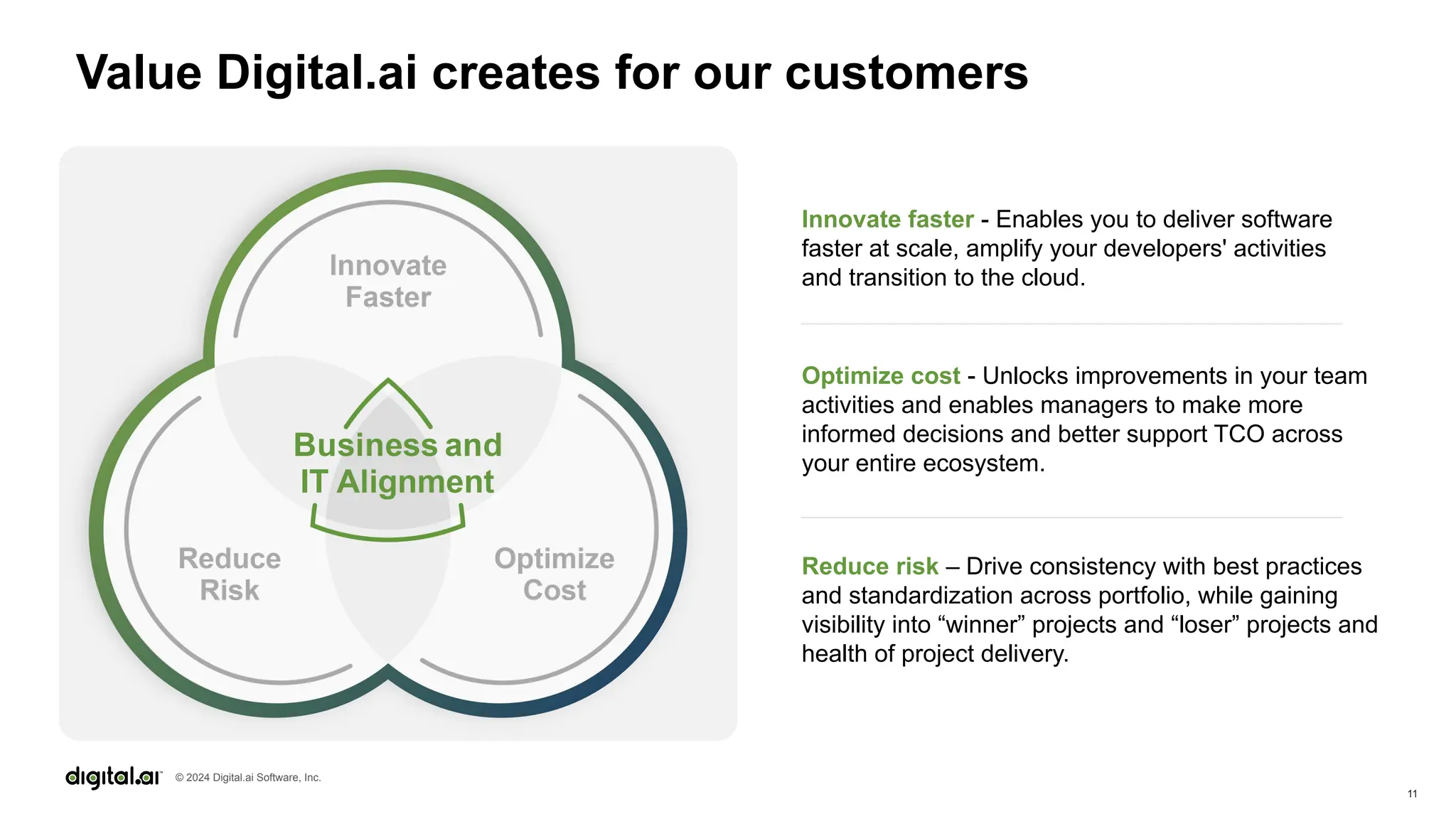 Value Digital.ai creates for our customers

Innovate Faster

Business and IT Alignment

Reduce Risk

Optimize Cost

Innovate faster - Enables you to deliver software faster at scale, amplify your developers' activities and transition to the cloud.

Optimize cost - Unlocks improvements in your team activities and enables managers to make more informed decisions and better support TCO across your entire ecosystem.

Reduce risk – Drive consistency with best practices and standardization across portfolio, while gaining visibility into “winner” projects and “loser” projects and health of project delivery.

digital.ai™ © 2024 Digital.ai Software, Inc.

11